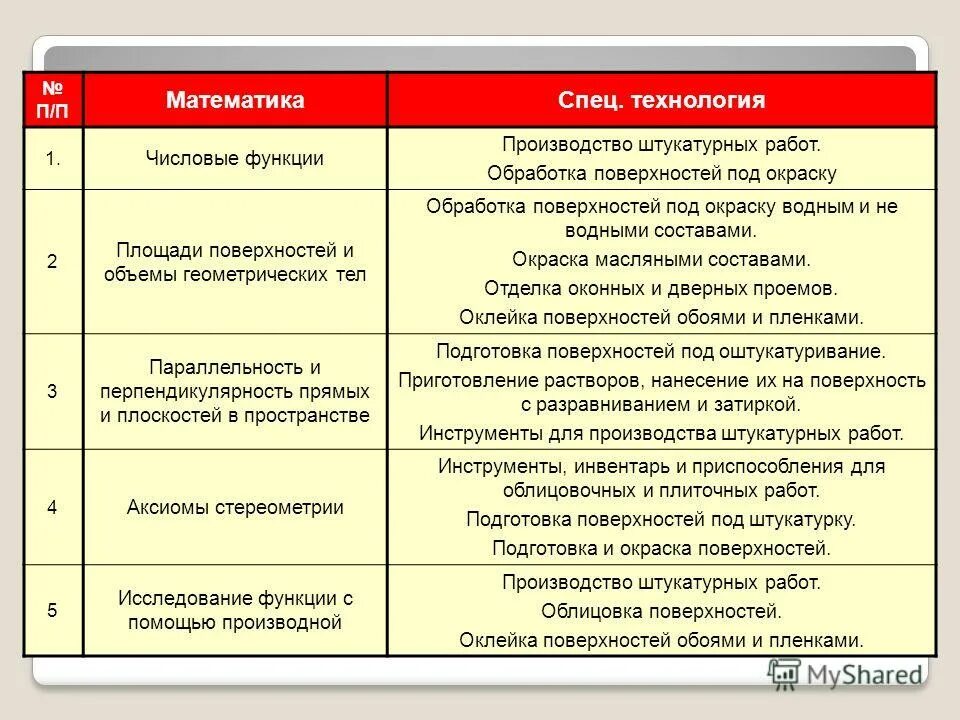 | № П/П | Математика | Спец. технология |
|---|---|---|
| 1. | Числовые функции | Производство штукатурных работ. Обработка поверхностей под окраску |
| 2 | Площади поверхностей и объемы геометрических тел | Обработка поверхностей под окраску водным и не водными составами. Окраска масляными составами. Отделка оконных и дверных проемов. Оклейка поверхностей обоями и пленками. |
| 3 | Параллельность и перпендикулярность прямых и плоскостей в пространстве | Подготовка поверхностей под оштукатуривание. Приготовление растворов, нанесение их на поверхность с разравниванием и затиркой. Инструменты для производства штукатурных работ. |
| 4 | Аксиомы стереометрии | Инструменты, инвентарь и приспособления для облицовочных и плиточных работ. Подготовка поверхностей под штукатурку. Подготовка и окраска поверхностей. |
| 5 | Исследование функции с помощью производной | Производство штукатурных работ. Облицовка поверхностей. Оклейка поверхностей обоями и пленками. |

MyShared